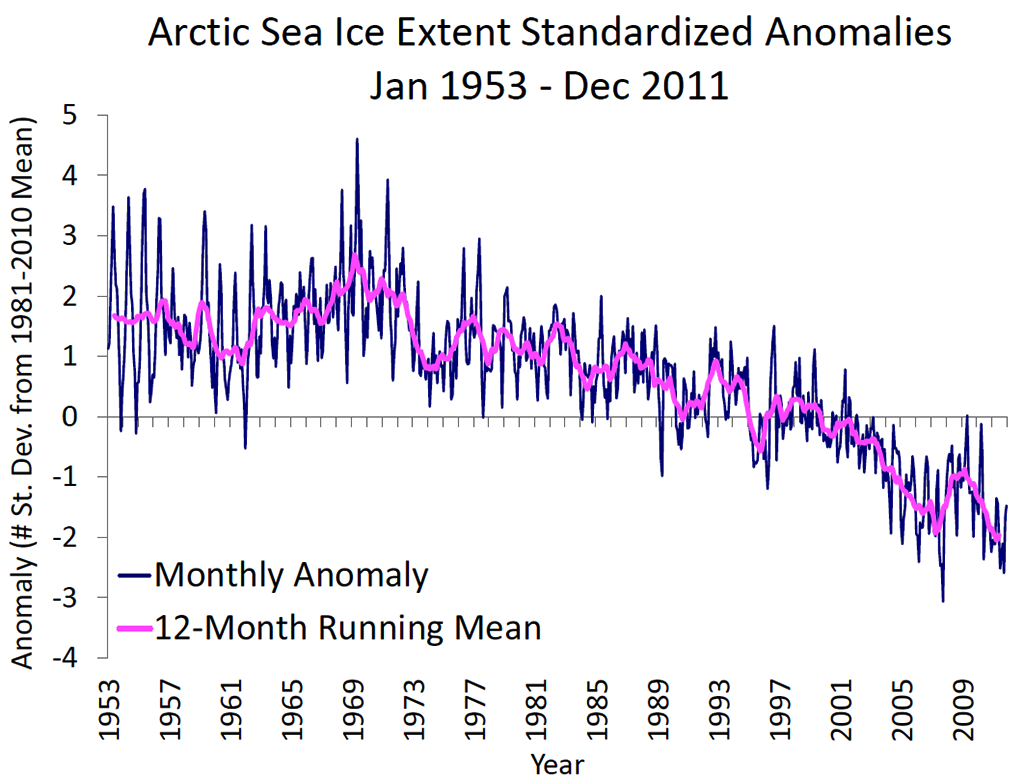 Arctic Sea Ice Extent Standardized Anomalies
Jan 1953 - Dec 2011

Anomaly (# St. Dev. from 1981-2010 Mean)

5
4
3
2
1
0
-1
-2
-3
-4

Monthly Anomaly
12-Month Running Mean

1953
1957
1961
1965
1969
1973
1977
1981
1985
1989
1993
1997
2001
2005
2009

Year